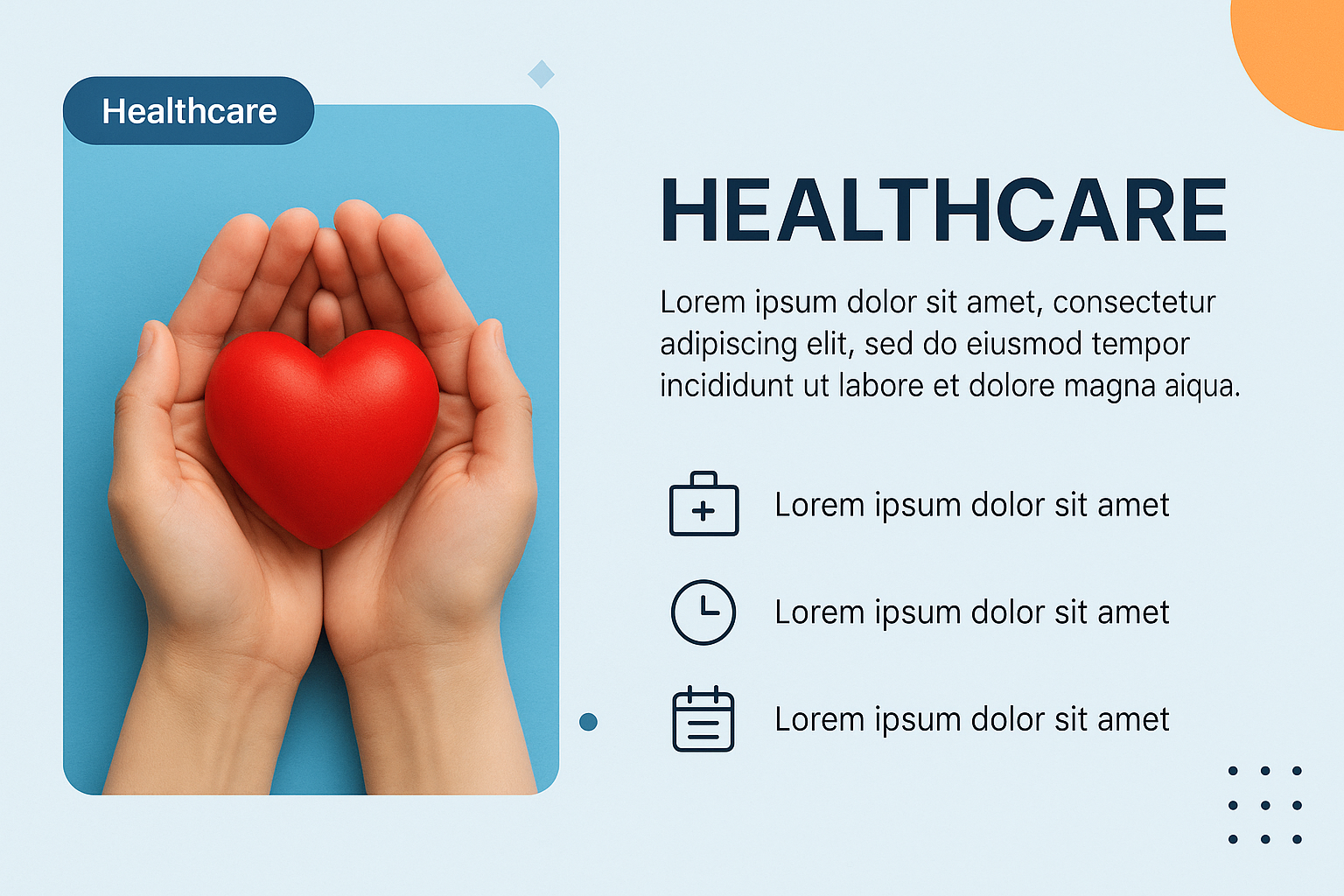 Healthcare

HEALTHCARE

Lorem ipsum dolor sit amet, consectetur adipiscing elit, sed do eiusmod tempor incididunt ut labore et dolore magna aiqua.

Lorem ipsum dolor sit amet

Lorem ipsum dolor sit amet

Lorem ipsum dolor sit amet